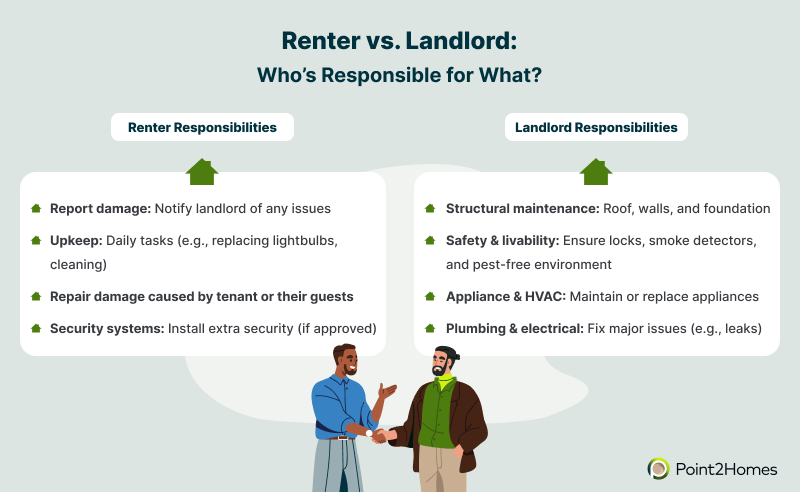 Renter vs. Landlord:
Who's Responsible for What?

Renter Responsibilities

Report damage: Notify landlord of any issues

Upkeep: Daily tasks (e.g., replacing lightbulbs, cleaning)

Repair damage caused by tenant or their guests

Security systems: Install extra security (if approved)

Landlord Responsibilities

Structural maintenance: Roof, walls, and foundation

Safety & livability: Ensure locks, smoke detectors, and pest-free environment

Appliance & HVAC: Maintain or replace appliances

Plumbing & electrical: Fix major issues (e.g., leaks)

Point2Homes